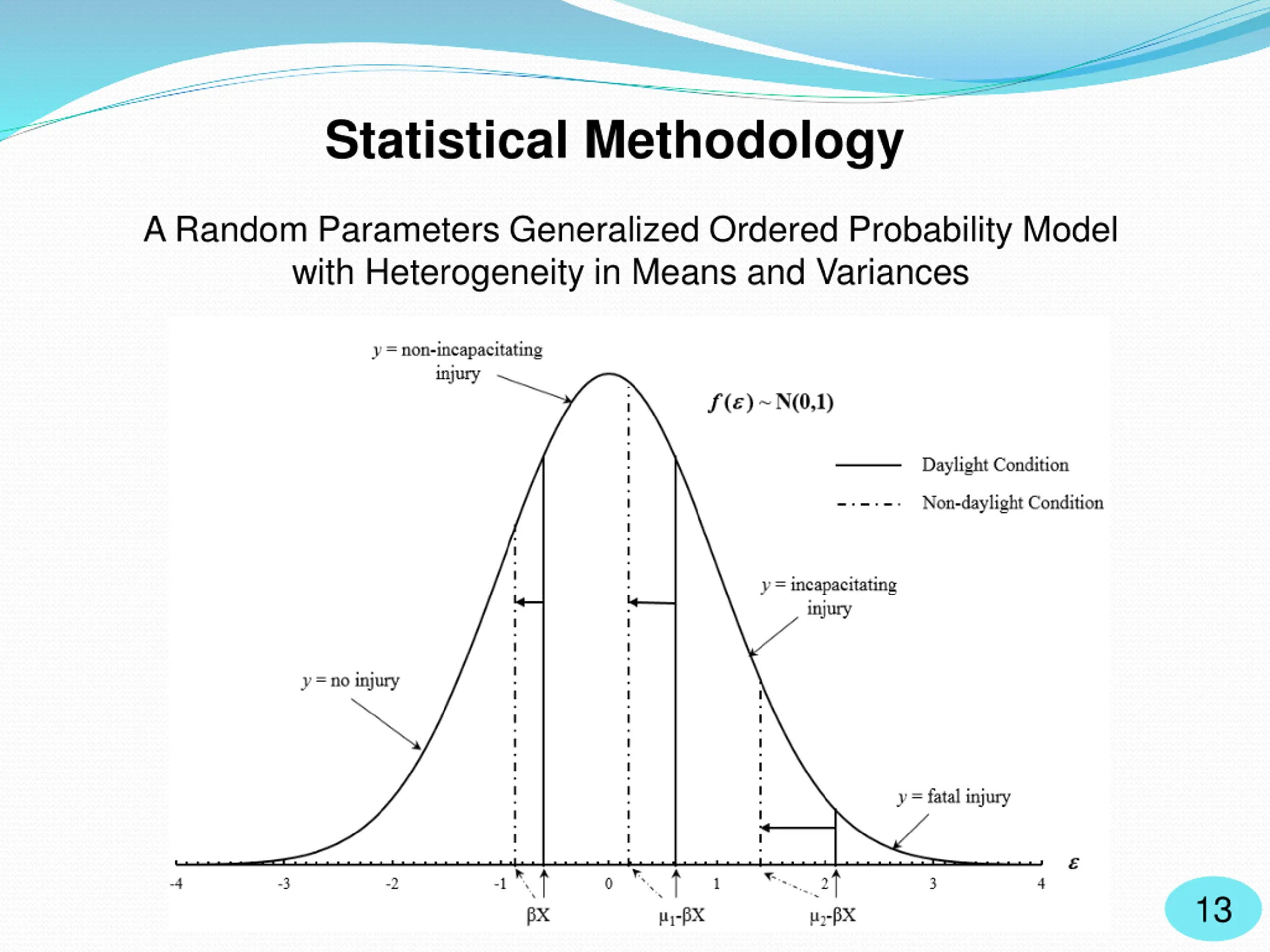 Statistical Methodology

A Random Parameters Generalized Ordered Probability Model with Heterogeneity in Means and Variances

$y$ = non-incapacitating injury

$f(\varepsilon) \sim N(0,1)$

Daylight Condition

Non-daylight Condition

$y$ = incapacitating injury

$y$ = no injury

$y$ = fatal injury

$\varepsilon$

-4 -3 -2 -1 0 1 2 3 4

$\beta X$ $\mu_1$-$\beta X$ $\mu_2$-$\beta X$

13